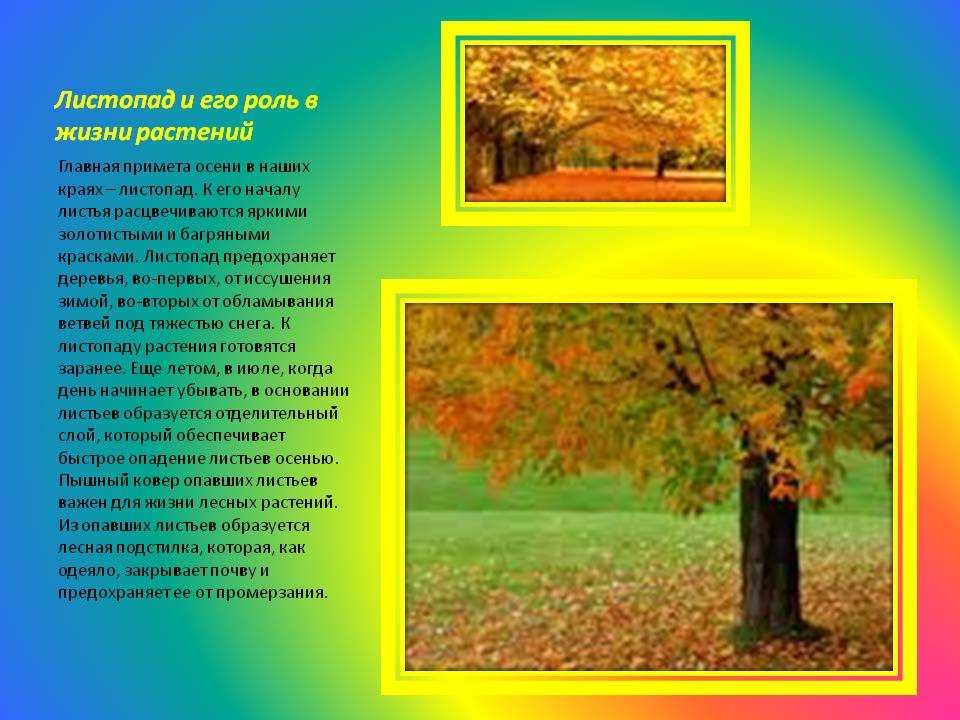 Листопад и его роль в жизни растений

Главная примета осени в наших краях – листопад. К его началу листья расцвечиваются яркими золотистыми и багряными красками. Листопад предохраняет деревья, во-первых, от иссушения зимой, во-вторых от обламывания ветвей под тяжестью снега. К листопаду растения готовятся заранее. Еще летом, в июле, когда день начинает убывать, в основании листьев образуется отделительный слой, который обеспечивает быстрое опадение листьев осенью. Пышный ковер опавших листьев важен для жизни лесных растений. Из опавших листьев образуется лесная подстилка, которая, как одеяло, закрывает почву и предохраняет ее от промерзания.